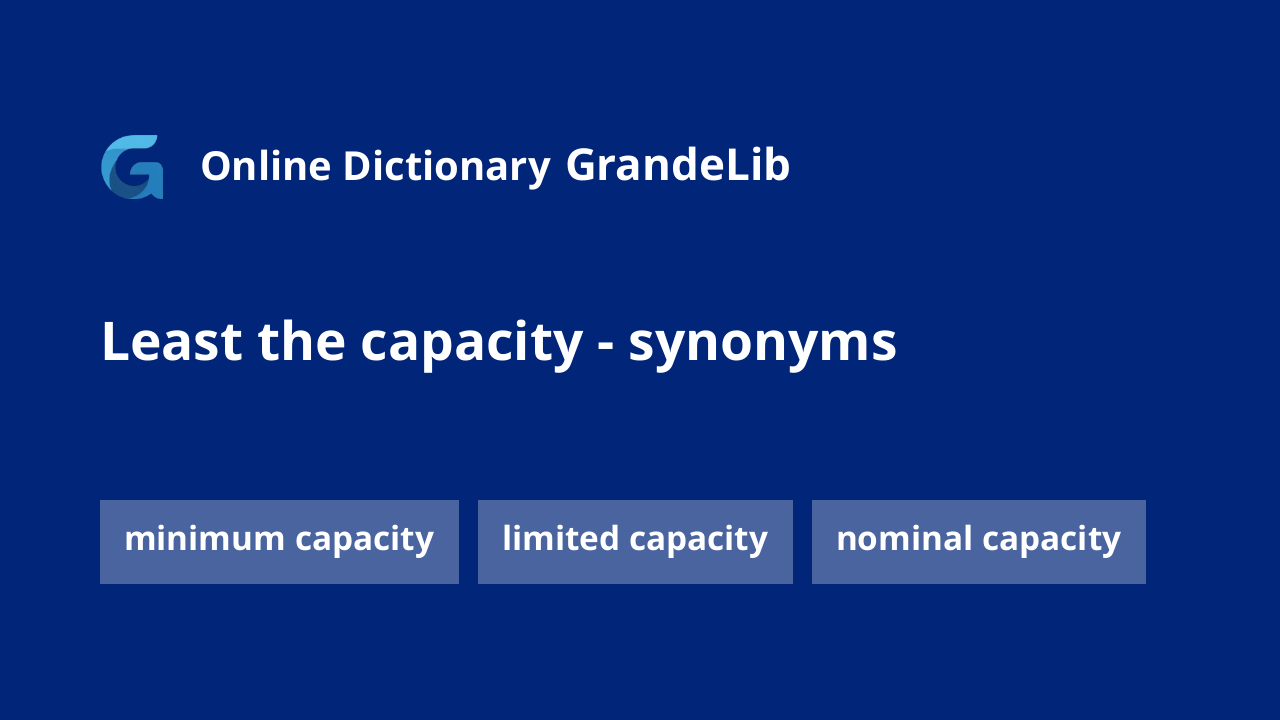 Online Dictionary GrandeLib

Least the capacity - synonyms

minimum capacity

limited capacity

nominal capacity